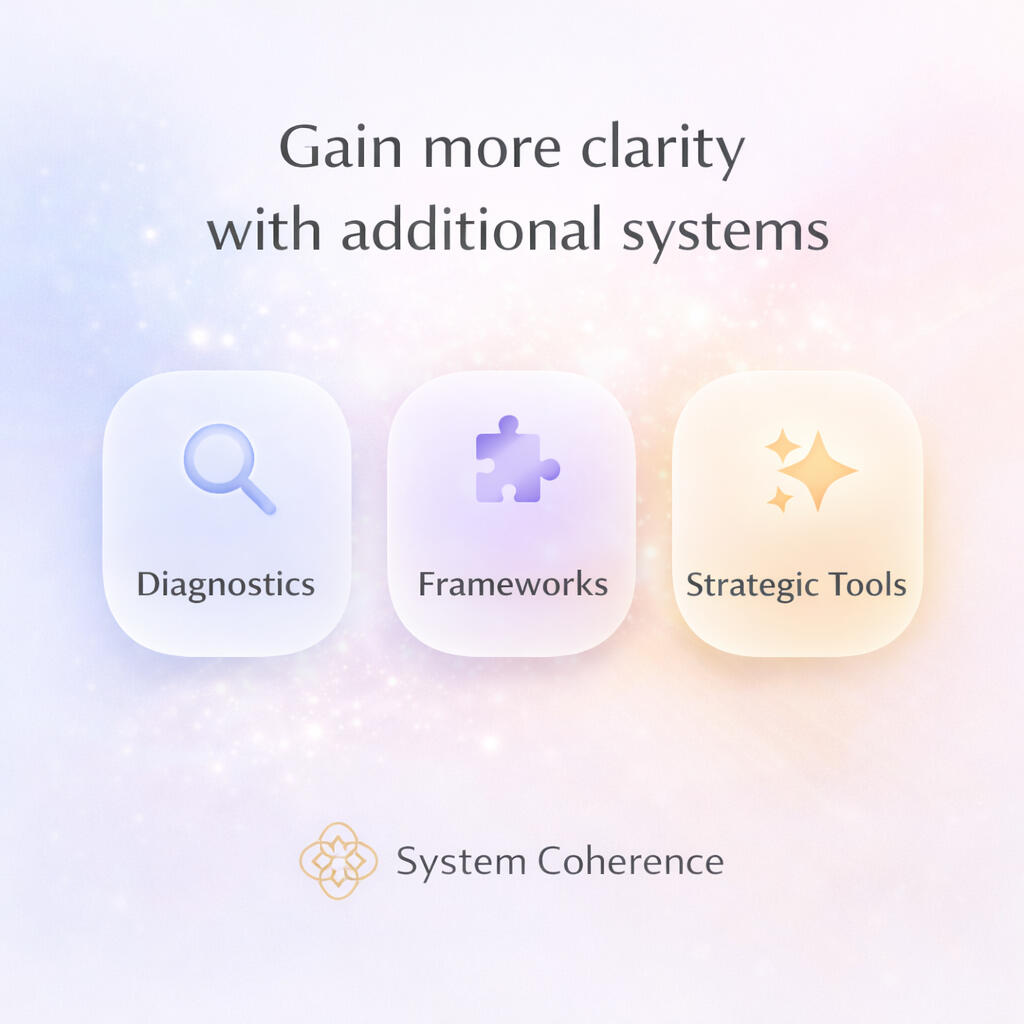 Gain more clarity with additional systems

Diagnostics

Frameworks

Strategic Tools

System Coherence